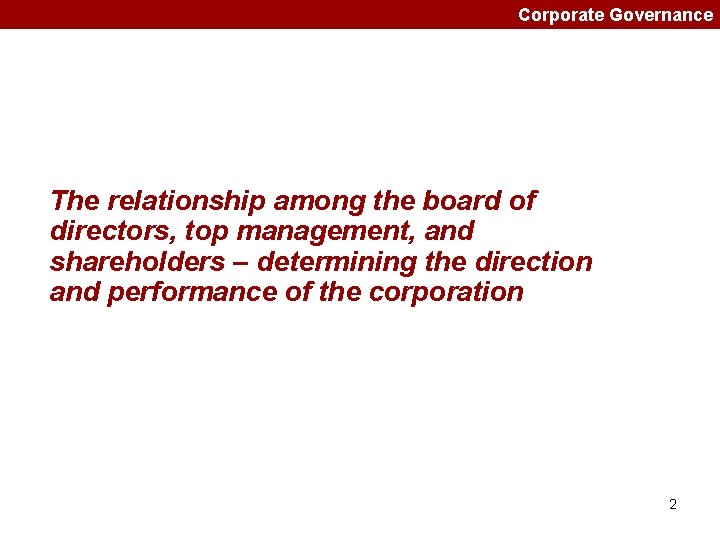 Corporate Governance

The relationship among the board of directors, top management, and shareholders – determining the direction and performance of the corporation

2